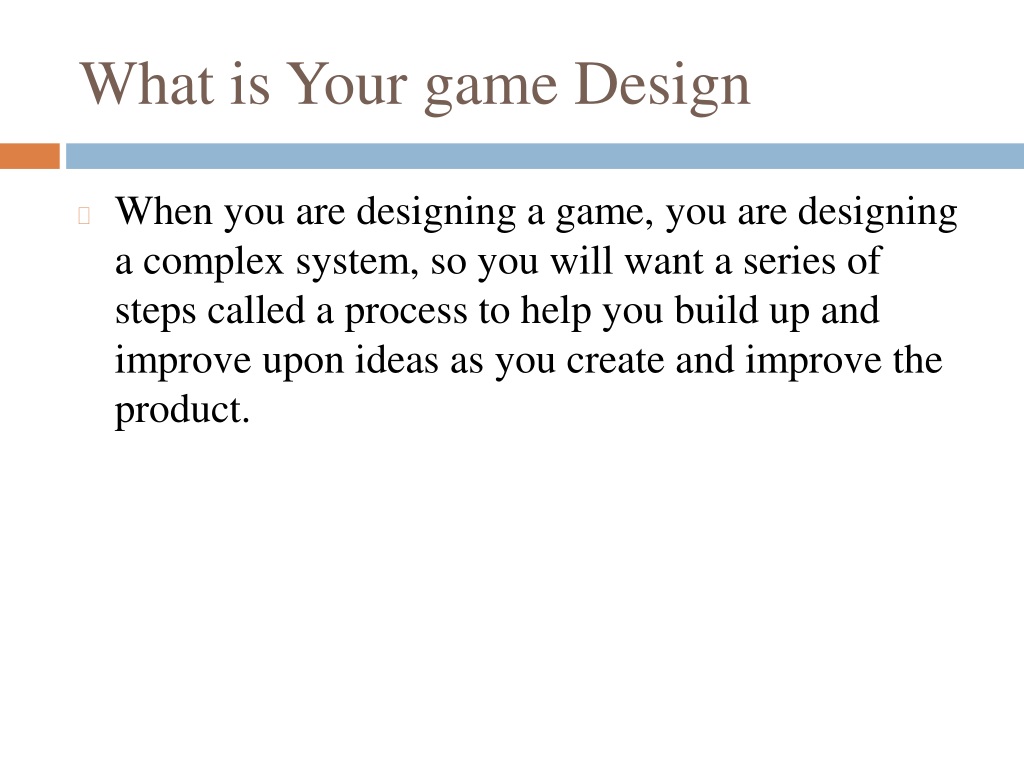 What is Your game Design

When you are designing a game, you are designing a complex system, so you will want a series of steps called a process to help you build up and improve upon ideas as you create and improve the product.